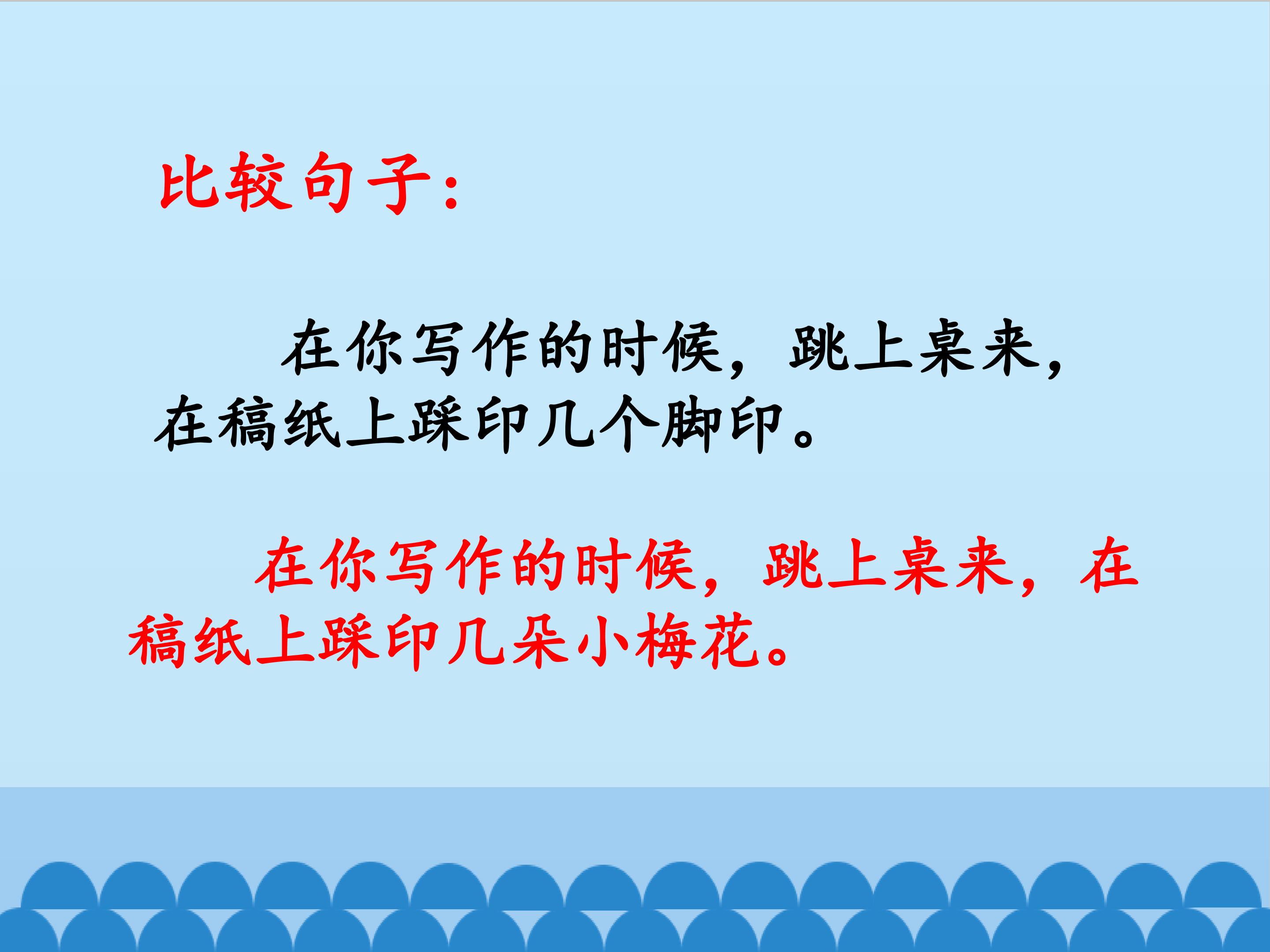 比较句子：

在你写作的时候，跳上桌来，在稿纸上踩印几个脚印。

在你写作的时候，跳上桌来，在稿纸上踩印几朵小梅花。